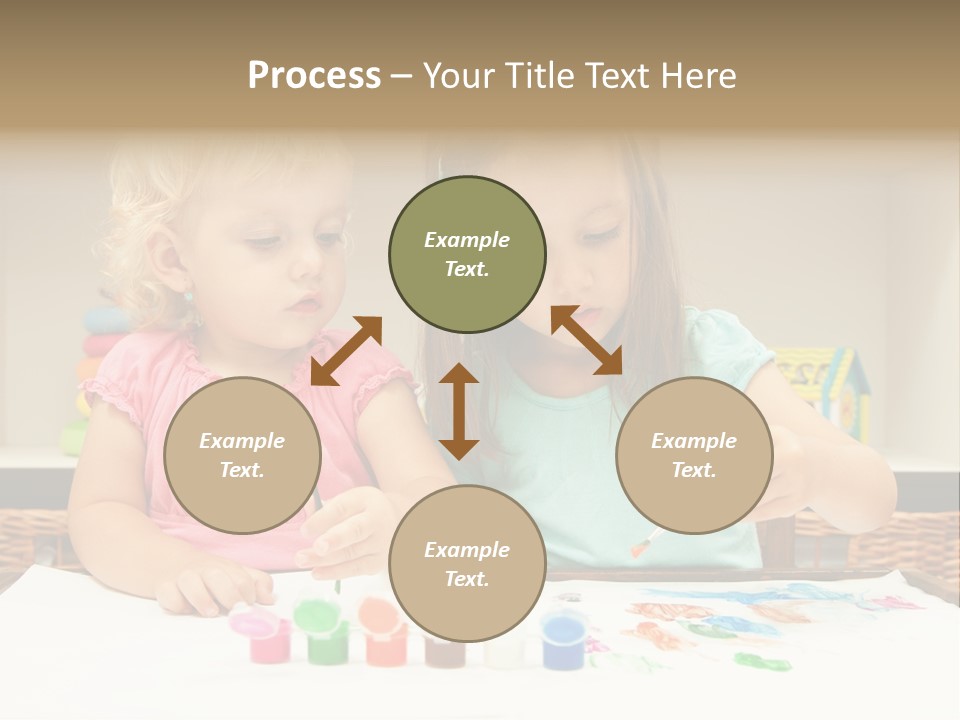 Process – Your Title Text Here

Example Text.

Example Text.

Example Text.

Example Text.